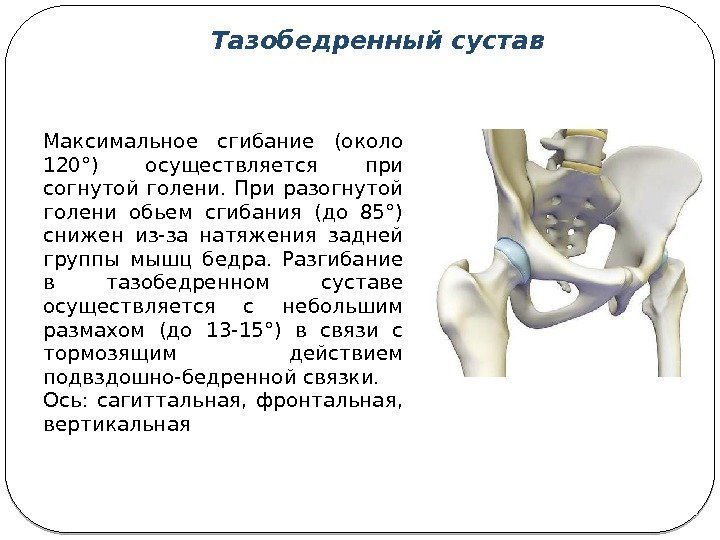 Тазобедренный сустав

Максимальное сгибание (около 120°) осуществляется при согнутой голени. При разогнутой голени обьем сгибания (до 85°) снижен из-за натяжения задней группы мышц бедра. Разгибание в тазобедренном суставе осуществляется с небольшим размахом (до 13-15°) в связи с тормозящим действием подвздошно-бедренной связки.
Ось: сагиттальная, фронтальная, вертикальная